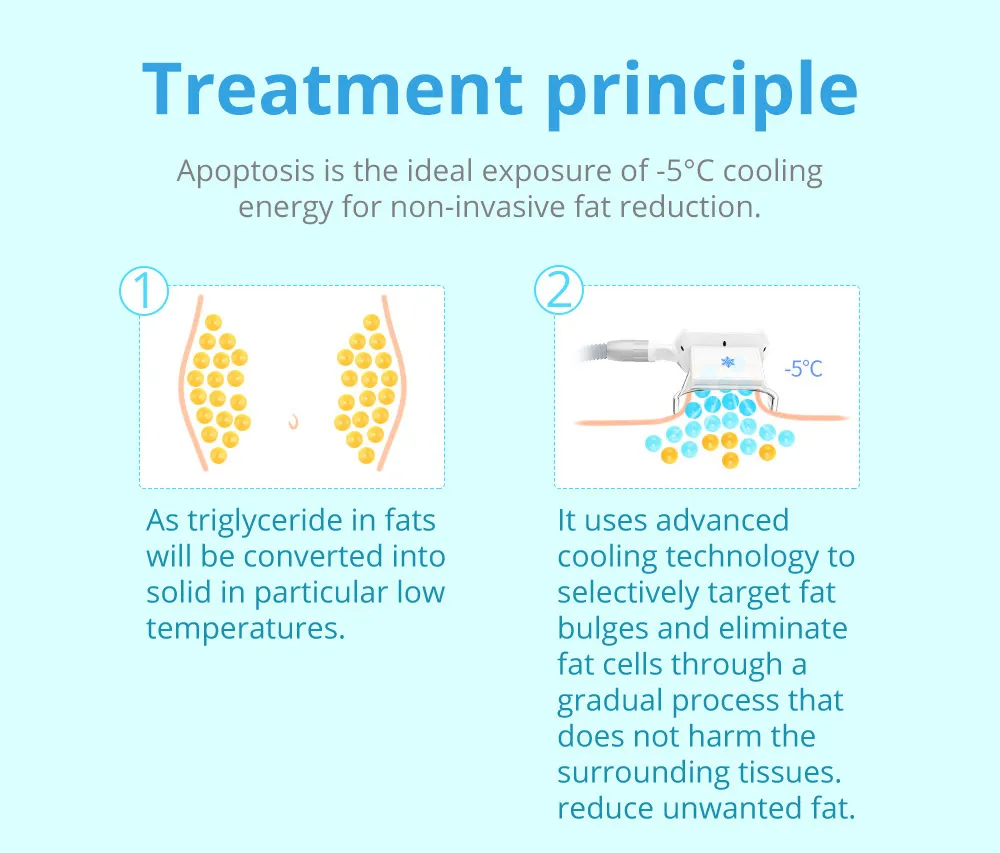 Treatment principle

Apoptosis is the ideal exposure of -5°C cooling energy for non-invasive fat reduction.

①

As triglyceride in fats will be converted into solid in particular low temperatures.

②

-5°C

It uses advanced cooling technology to selectively target fat bulges and eliminate fat cells through a gradual process that does not harm the surrounding tissues. reduce unwanted fat.